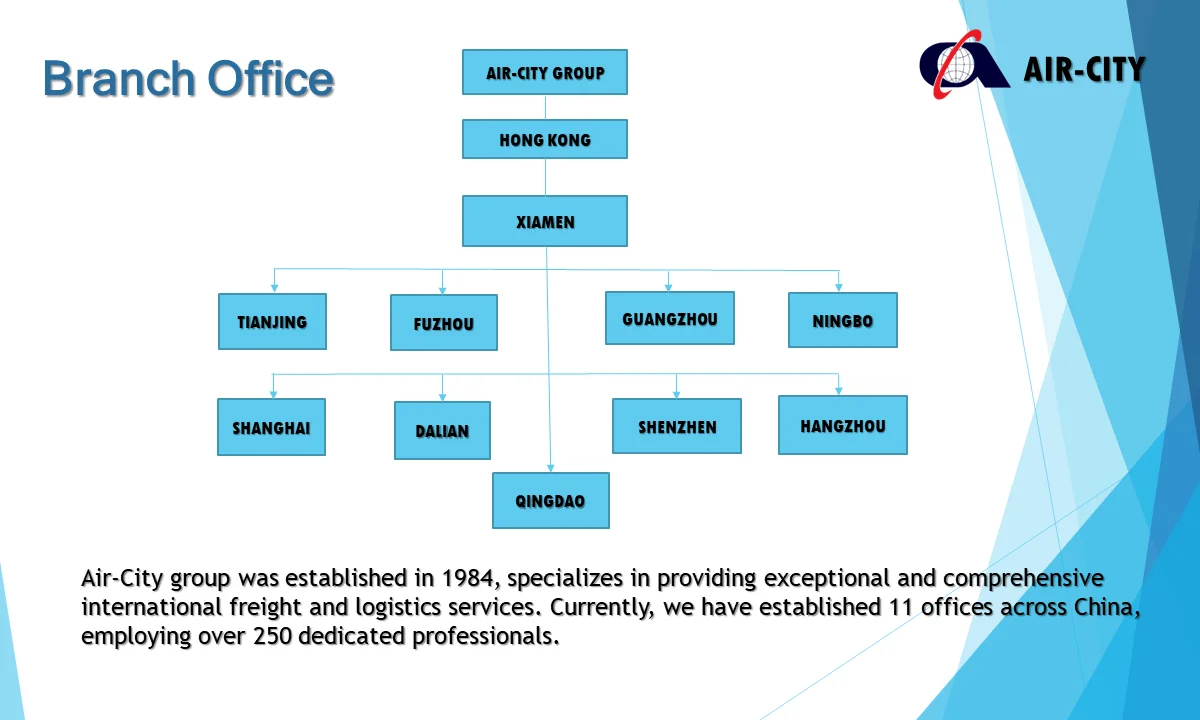 Branch Office

AIR-CITY

AIR-CITY GROUP

HONG KONG

XIAMEN

TIANJING

FUZHOU

GUANGZHOU

NINGBO

SHANGHAI

DALIAN

SHENZHEN

HANGZHOU

QINGDAO

Air-City group was established in 1984, specializes in providing exceptional and comprehensive international freight and logistics services. Currently, we have established 11 offices across China, employing over 250 dedicated professionals.